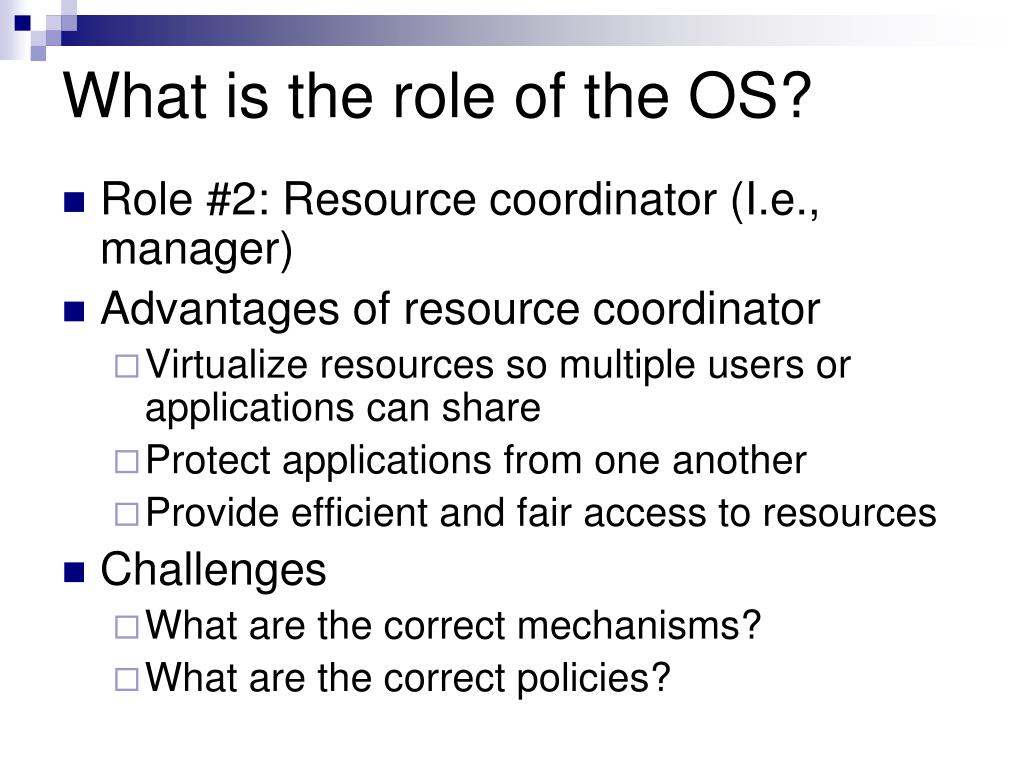 What is the role of the OS?

- Role #2: Resource coordinator (I.e., manager)
- Advantages of resource coordinator
  - Virtualize resources so multiple users or applications can share
  - Protect applications from one another
  - Provide efficient and fair access to resources
- Challenges
  - What are the correct mechanisms?
  - What are the correct policies?